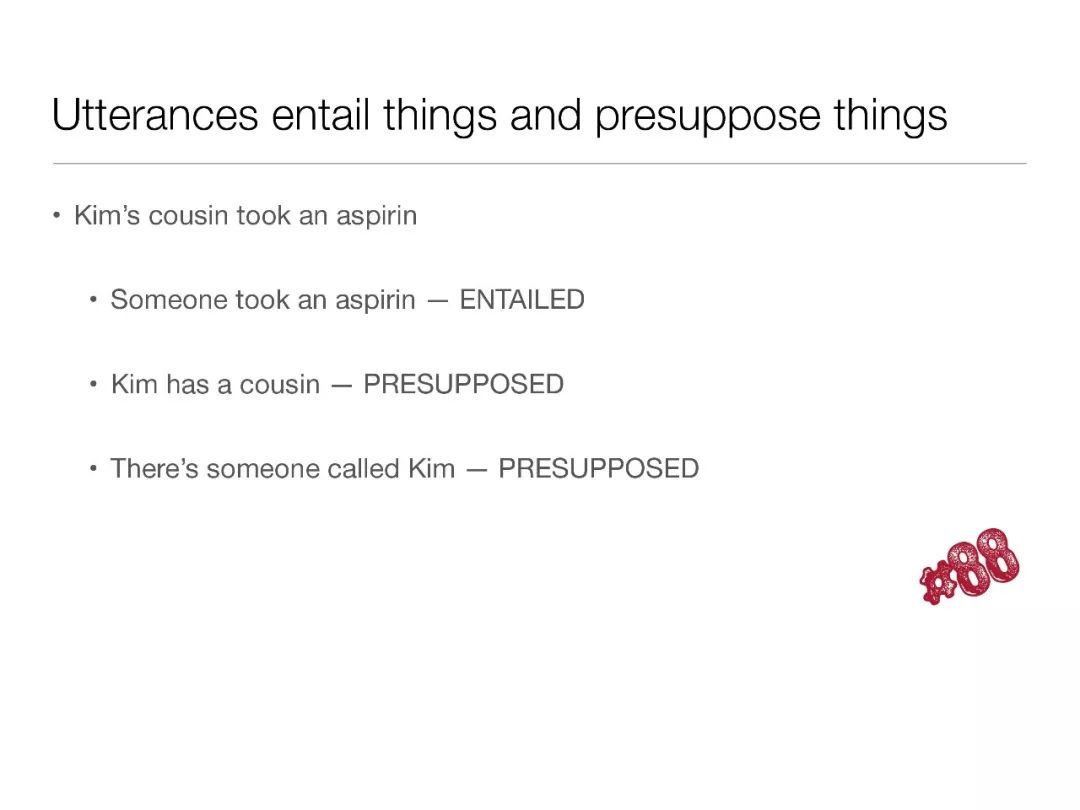 Utterances entail things and presuppose things

• Kim's cousin took an aspirin

• Someone took an aspirin — ENTAILED

• Kim has a cousin — PRESUPPOSED

• There's someone called Kim — PRESUPPOSED

#88